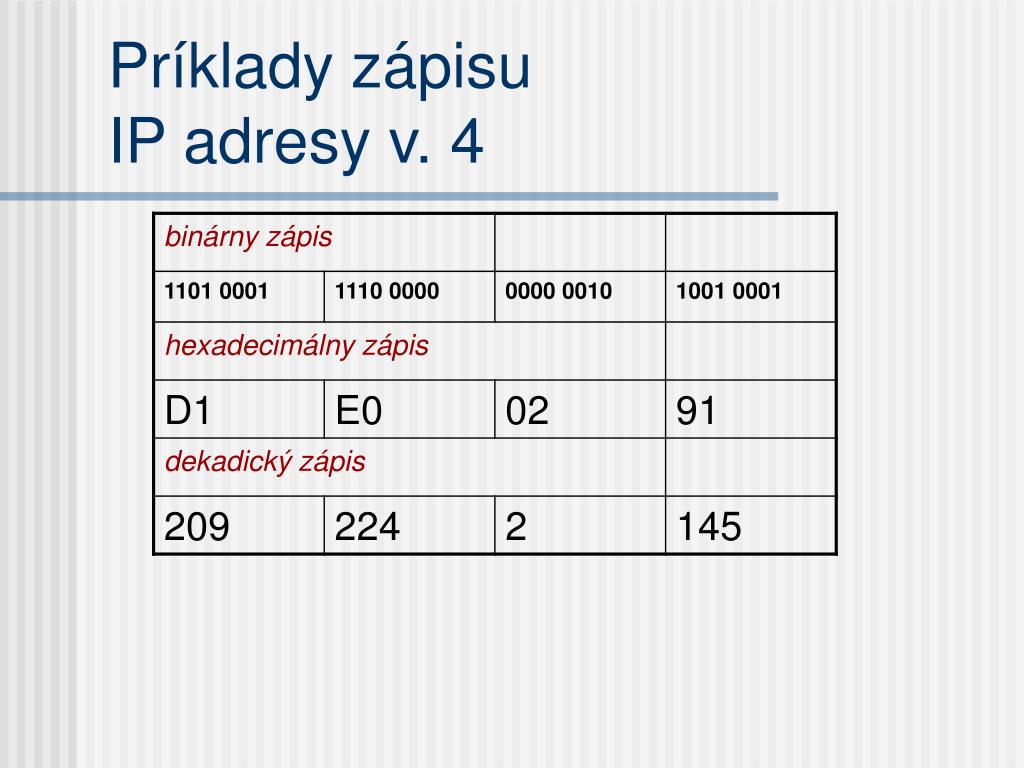 Príklady zápisu
IP adresy v. 4

| binárny zápis | | | |
|---|---|---|---|
| 1101 0001 | 1110 0000 | 0000 0010 | 1001 0001 |
| hexadecimálny zápis | | | |
| D1 | E0 | 02 | 91 |
| dekadický zápis | | | |
| 209 | 224 | 2 | 145 |